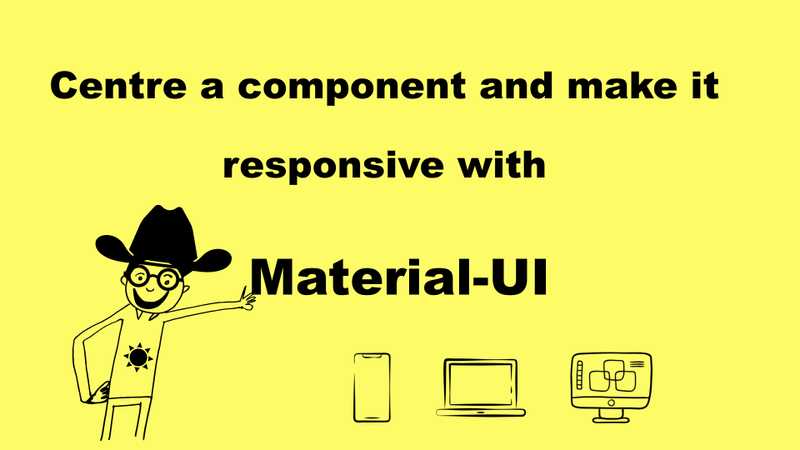 Centre a component and make it responsive with

Material-UI